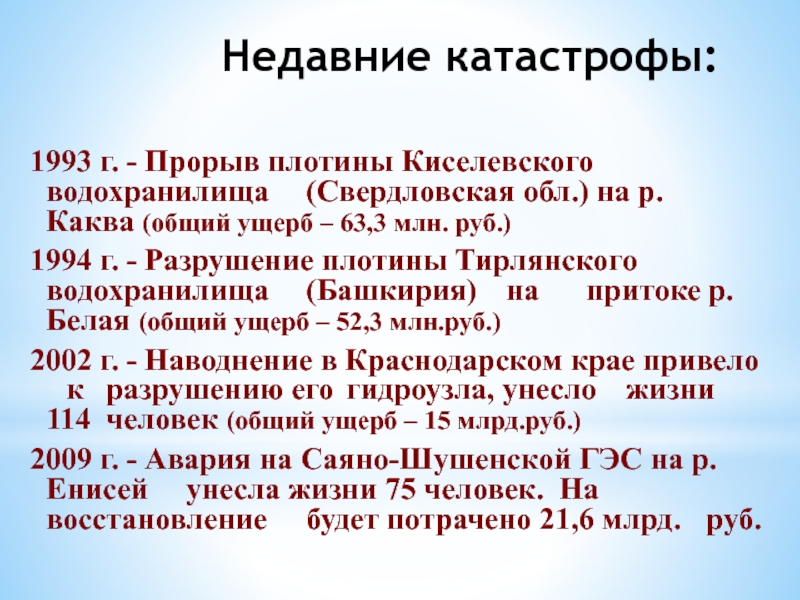 Недавние катастрофы:

1993 г. - Прорыв плотины Киселевского водохранилища (Свердловская обл.) на р. Каква (общий ущерб – 63,3 млн. руб.)

1994 г. - Разрушение плотины Тирлянского водохранилища (Башкирия) на притоке р. Белая (общий ущерб – 52,3 млн.руб.)

2002 г. - Наводнение в Краснодарском крае привело к разрушению его гидроузла, унесло жизни 114 человек (общий ущерб – 15 млрд.руб.)

2009 г. - Авария на Саяно-Шушенской ГЭС на р. Енисей унесла жизни 75 человек. На восстановление будет потрачено 21,6 млрд. руб.